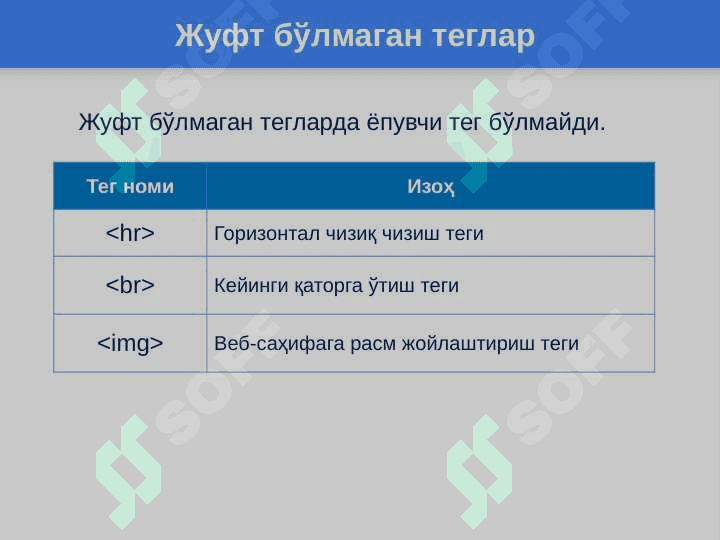 Жуфт бўлмаган теглар

Жуфт бўлмаган тегларда ёпувчи тег бўлмайди.

| Тег номи | Изоҳ |
|---|---|
| <hr> | Горизонтал чизиқ чизиш теги |
| <br> | Кейинги қаторга ўтиш теги |
| <img> | Веб-саҳифага расм жойлаштириш теги |

SOFF SOFF SOFF SOFF